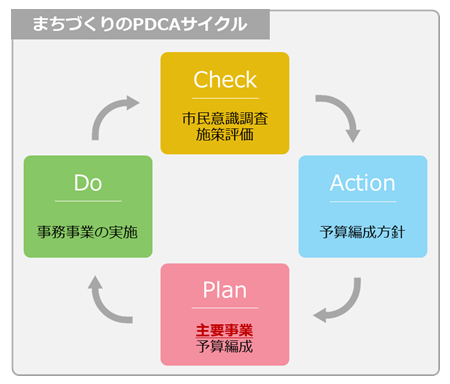 まちづくりのPDCAサイクル

Check

市民意識調査
施策評価

Action

予算編成方針

Plan

主要事業
予算編成

Do

事務事業の実施